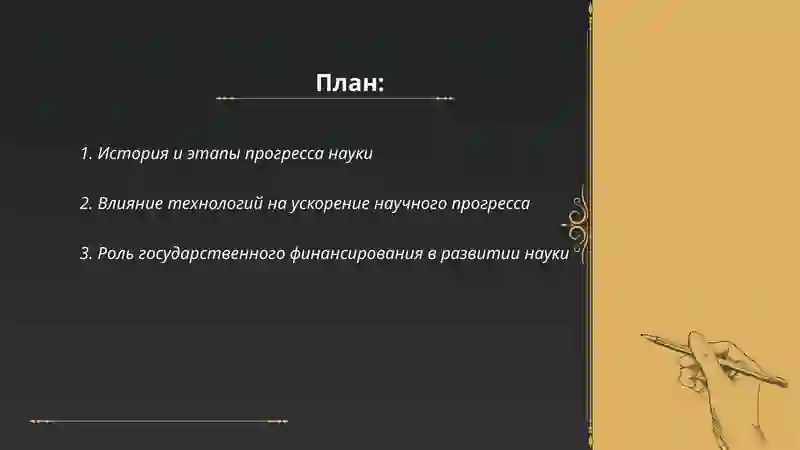 План:

1. История и этапы прогресса науки

2. Влияние технологий на ускорение научного прогресса

3. Роль государственного финансирования в развитии науки